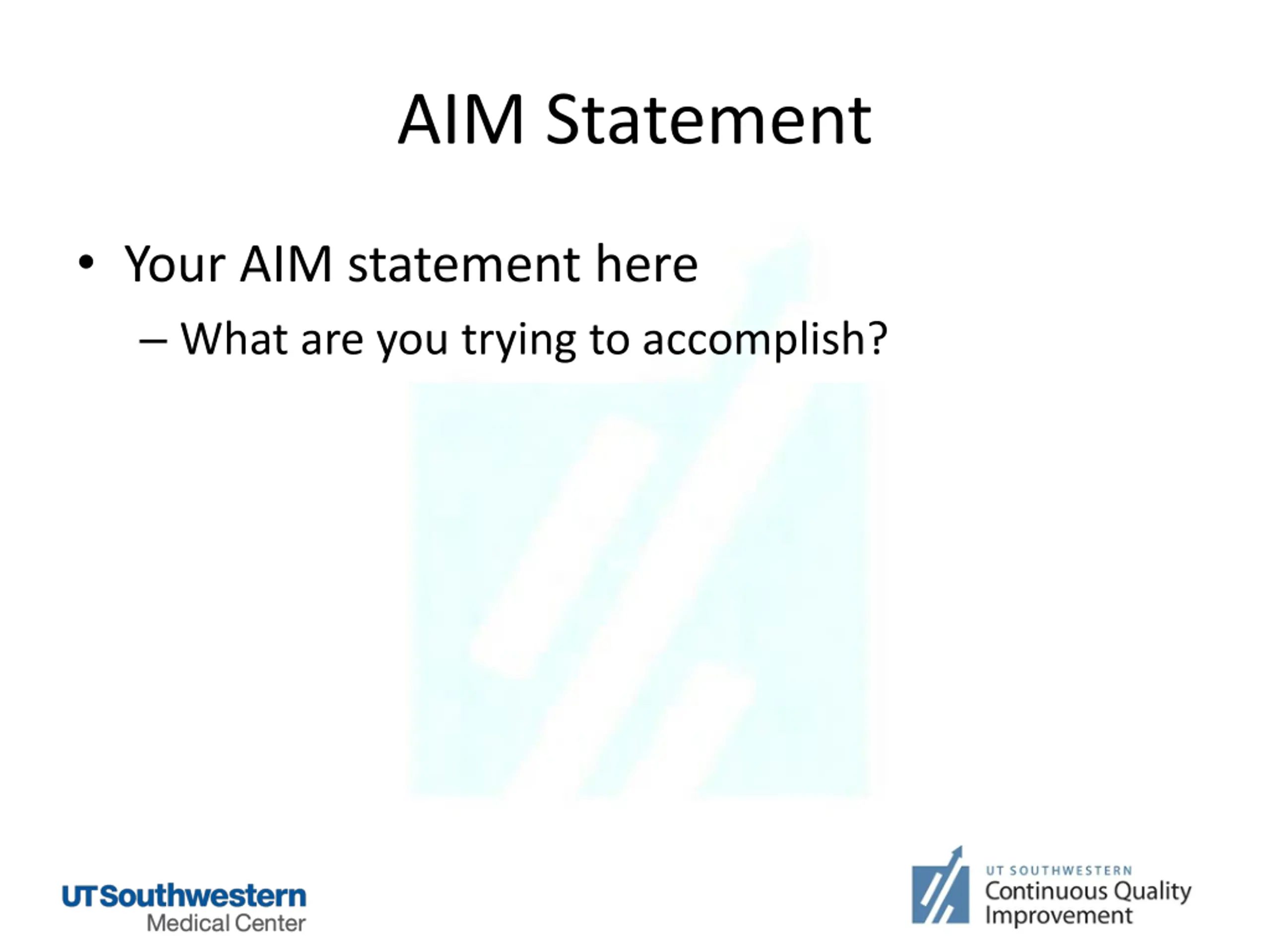 AIM Statement

• Your AIM statement here
– What are you trying to accomplish?

UTSouthwestern
Medical Center

UT SOUTHWESTERN
Continuous Quality Improvement